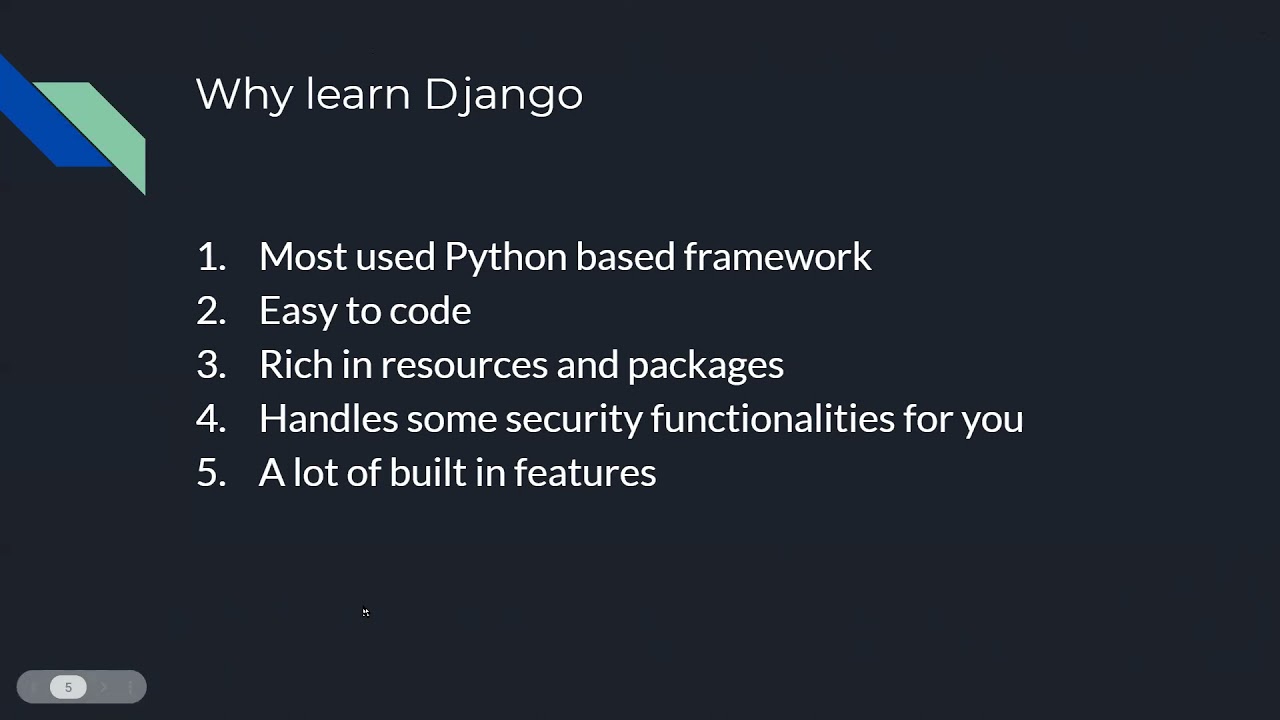 Why learn Django

1. Most used Python based framework
2. Easy to code
3. Rich in resources and packages
4. Handles some security functionalities for you
5. A lot of built in features

5